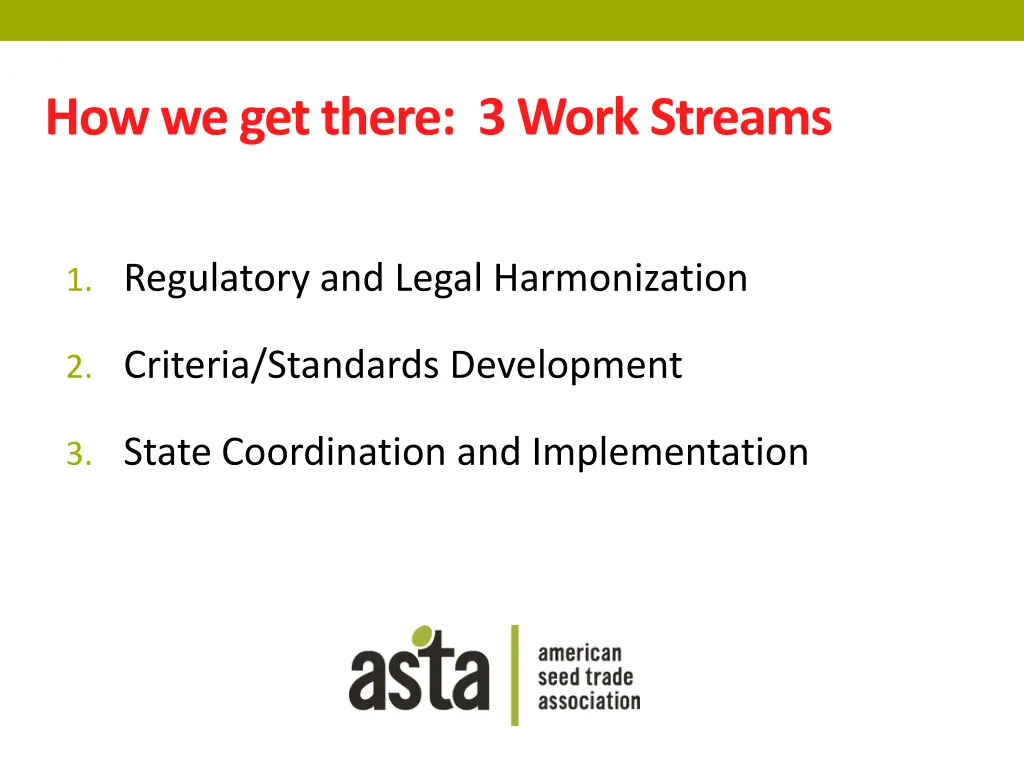 How we get there: 3 Work Streams

1. Regulatory and Legal Harmonization

2. Criteria/Standards Development

3. State Coordination and Implementation

asta

american seed trade association